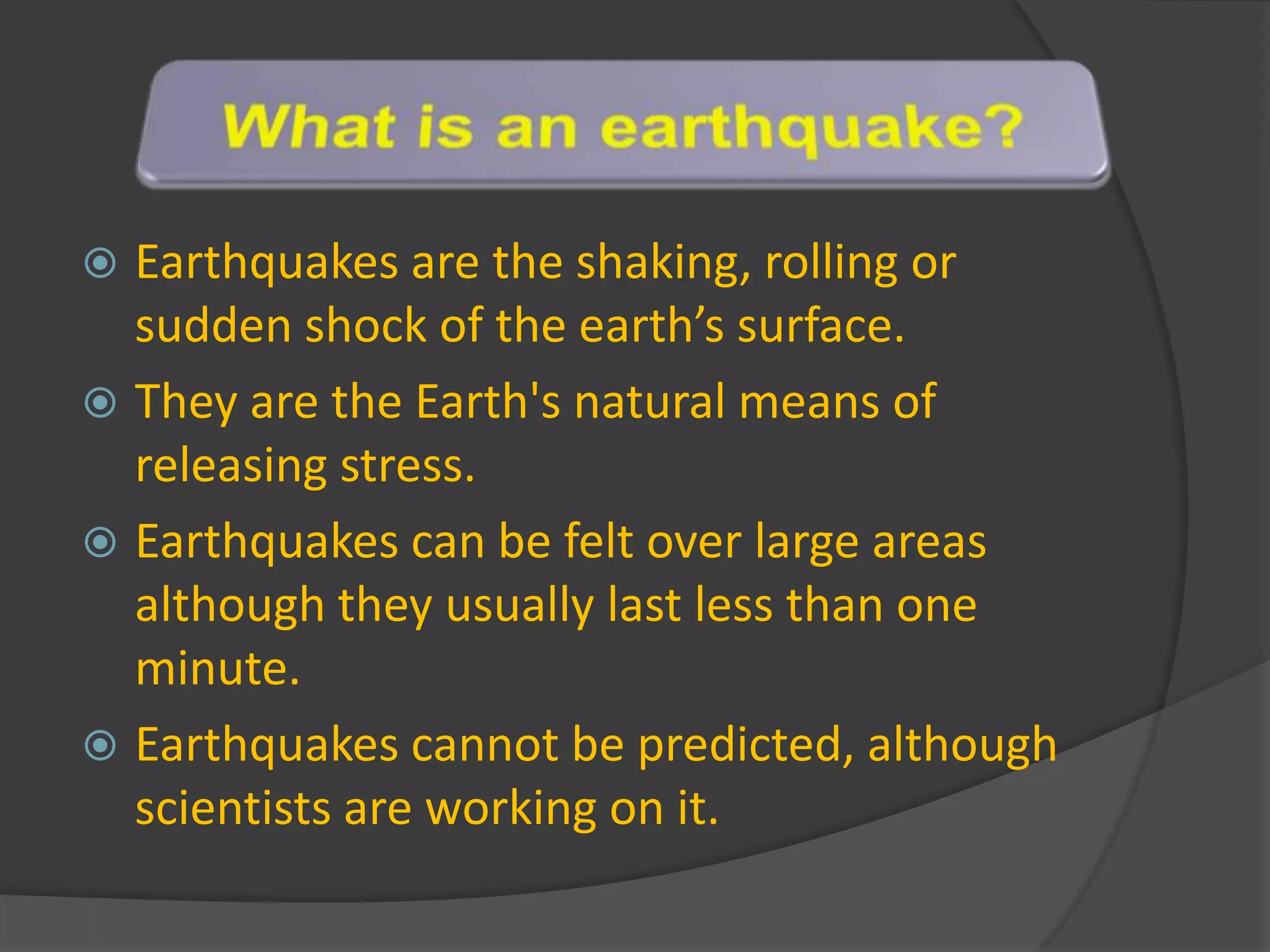 What is an earthquake?

Earthquakes are the shaking, rolling or sudden shock of the earth’s surface.

They are the Earth's natural means of releasing stress.

Earthquakes can be felt over large areas although they usually last less than one minute.

Earthquakes cannot be predicted, although scientists are working on it.